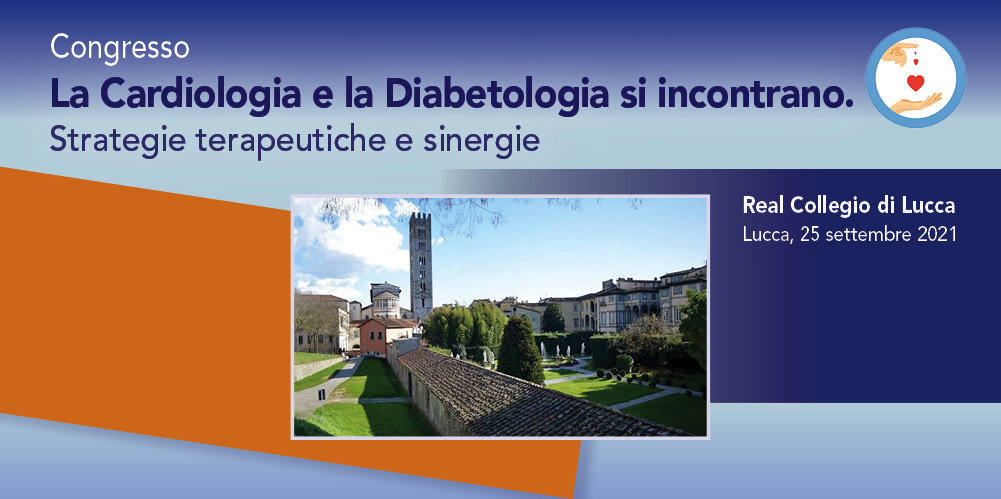 Congresso
La Cardiologia e la Diabetologia si incontrano.
Strategie terapeutiche e sinergie

Real Collegio di Lucca
Lucca, 25 settembre 2021